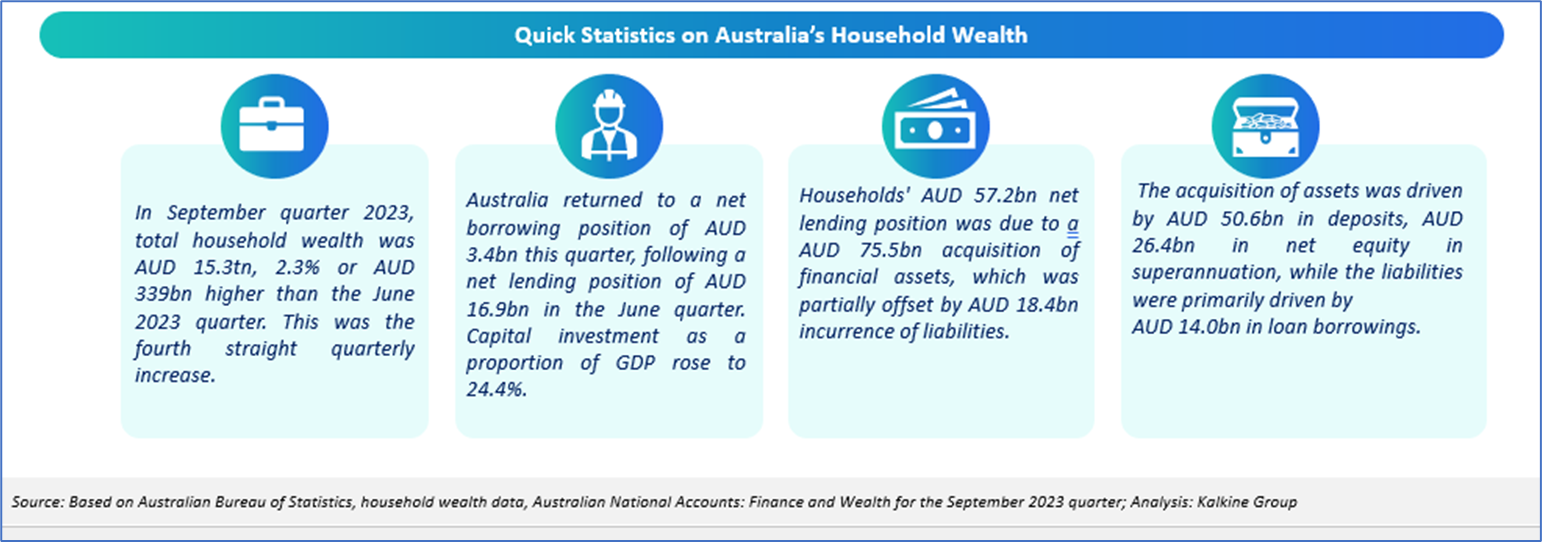 Quick Statistics on Australia's Household Wealth

In September quarter 2023, total household wealth was AUD 15.3tn, 2.3% or AUD 339bn higher than the June 2023 quarter. This was the fourth straight quarterly increase.

Australia returned to a net borrowing position of AUD 3.4bn this quarter, following a net lending position of AUD 16.9bn in the June quarter. Capital investment as a proportion of GDP rose to 24.4%.

Households' AUD 57.2bn net lending position was due to a AUD 75.5bn acquisition of financial assets, which was partially offset by AUD 18.4bn incurrence of liabilities.

The acquisition of assets was driven by AUD 50.6bn in deposits, AUD 26.4bn in net equity in superannuation, while the liabilities were primarily driven by AUD 14.0bn in loan borrowings.

Source: Based on Australian Bureau of Statistics, household wealth data, Australian National Accounts: Finance and Wealth for the September 2023 quarter; Analysis: Kalkine Group